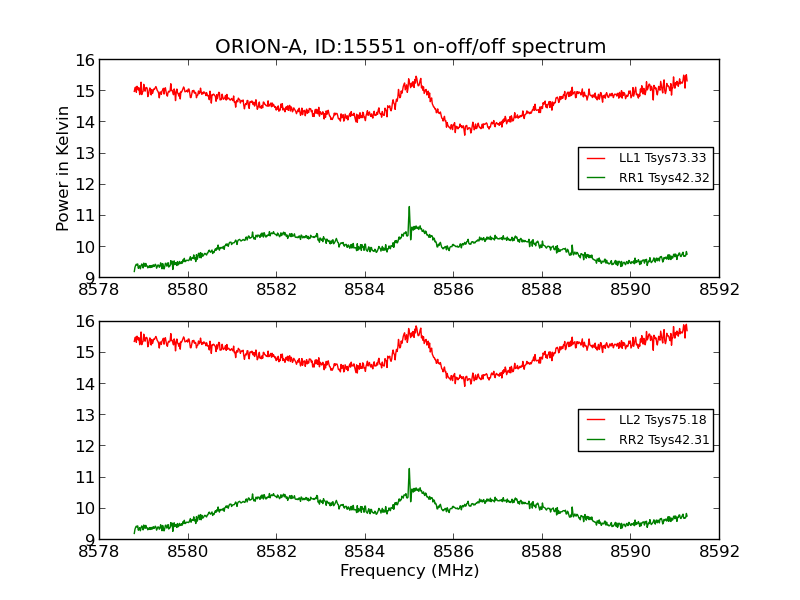 ORION-A, ID:15551 on-off/off spectrum

Power in Kelvin

16
15
14
13
12
11
10
9

LL1 Tsys73.33
RR1 Tsys42.32

8578 8580 8582 8584 8586 8588 8590 8592

16
15
14
13
12
11
10
9

LL2 Tsys75.18
RR2 Tsys42.31

8578 8580 8582 8584 8586 8588 8590 8592

Frequency (MHz)